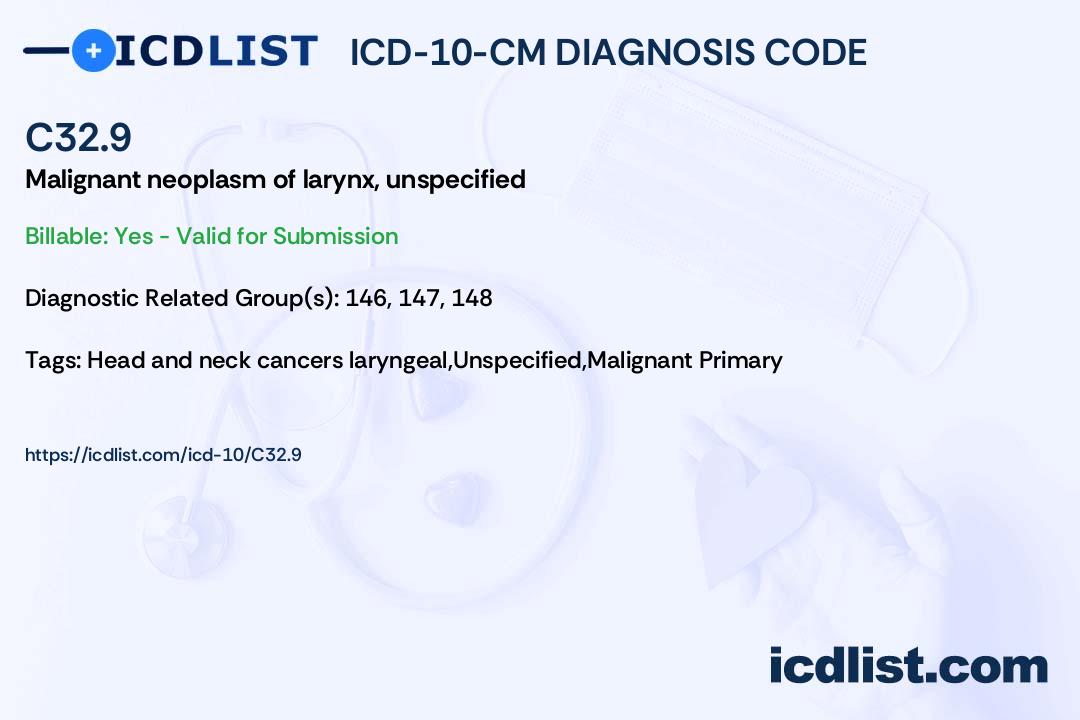 ICDLIST ICD-10-CM DIAGNOSIS CODE

C32.9
Malignant neoplasm of larynx, unspecified

Billable: Yes - Valid for Submission

Diagnostic Related Group(s): 146, 147, 148

Tags: Head and neck cancers laryngeal,Unspecified,Malignant Primary

https://icdlist.com/icd-10/C32.9

icdlist.com